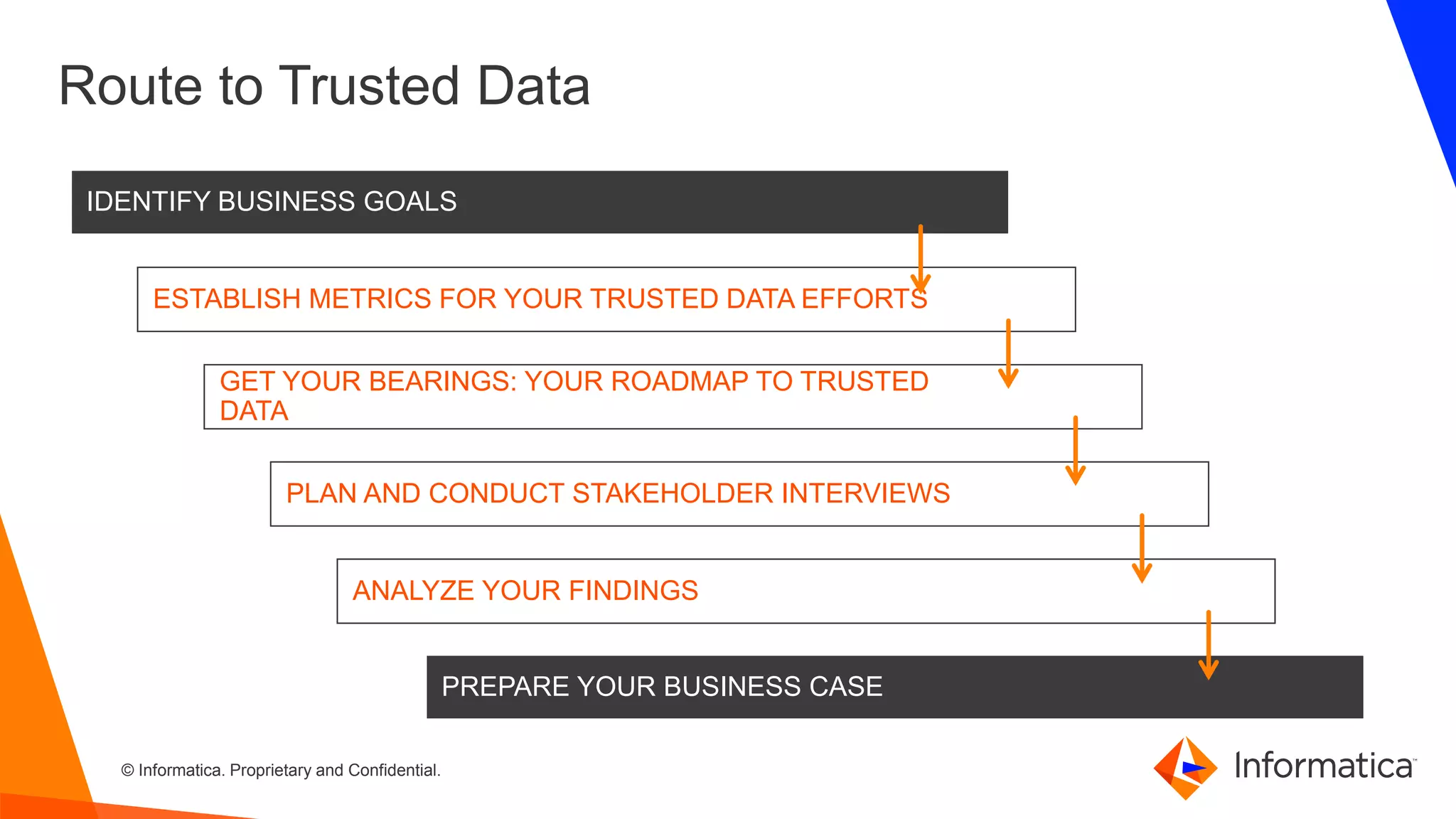 Route to Trusted Data

IDENTIFY BUSINESS GOALS

ESTABLISH METRICS FOR YOUR TRUSTED DATA EFFORTS

GET YOUR BEARINGS: YOUR ROADMAP TO TRUSTED DATA

PLAN AND CONDUCT STAKEHOLDER INTERVIEWS

ANALYZE YOUR FINDINGS

PREPARE YOUR BUSINESS CASE

© Informatica. Proprietary and Confidential.

Informatica™